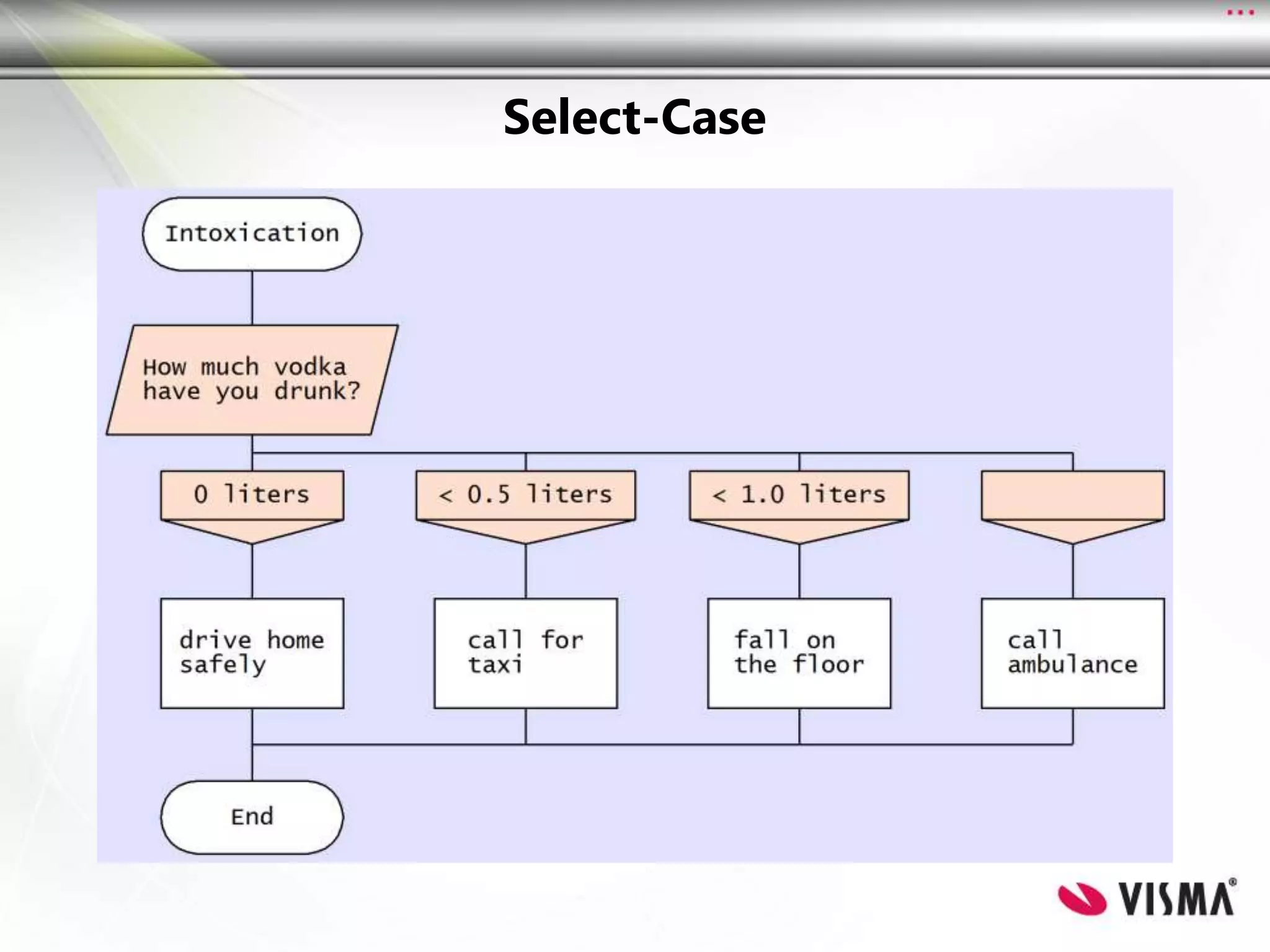 Select-Case

Intoxication

How much vodka have you drunk?

0 liters

< 0.5 liters

< 1.0 liters

drive home safely

call for taxi

fall on the floor

call ambulance

End

VISMA®